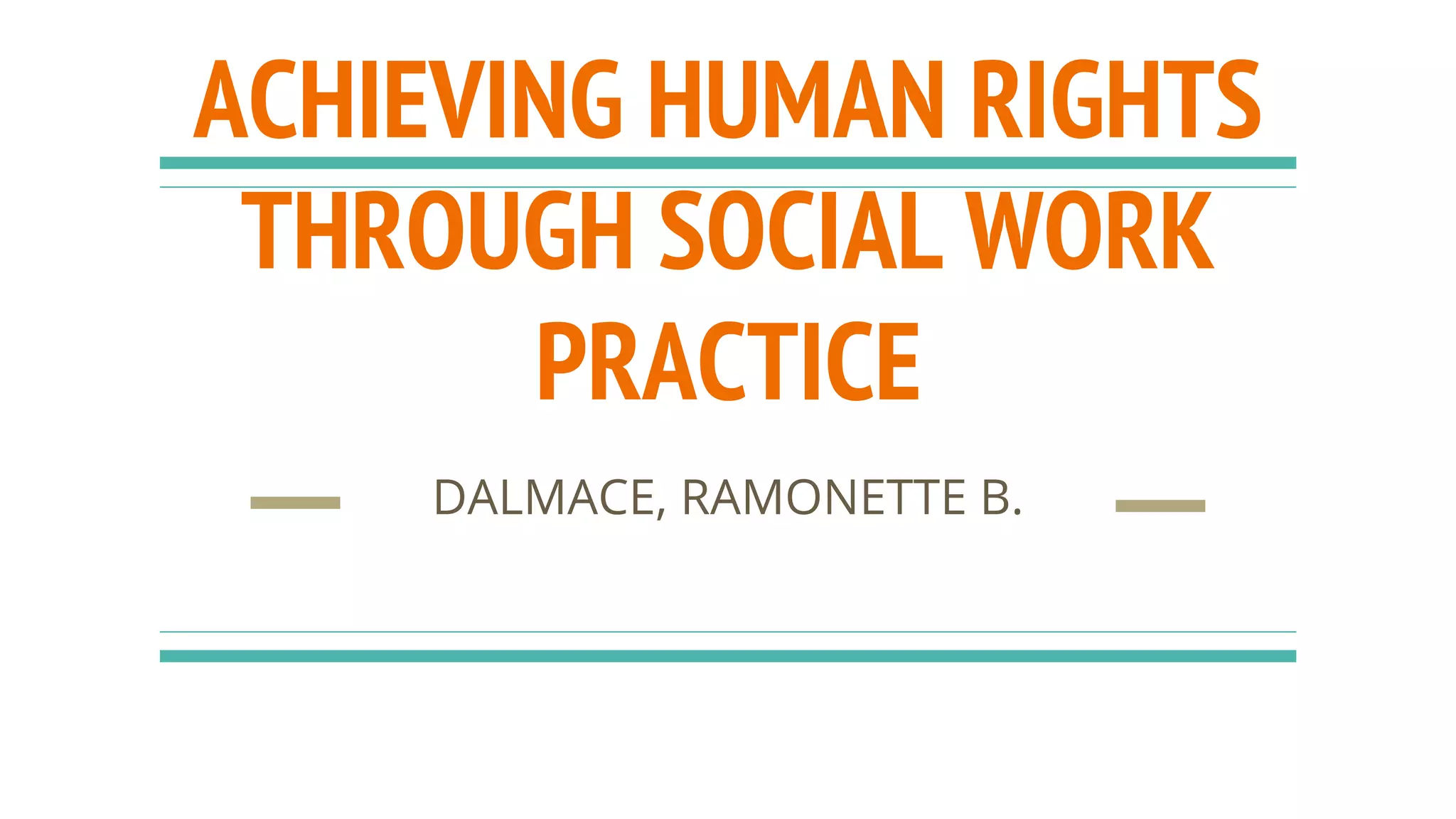 ACHIEVING HUMAN RIGHTS THROUGH SOCIAL WORK PRACTICE

DALMACE, RAMONETTE B.